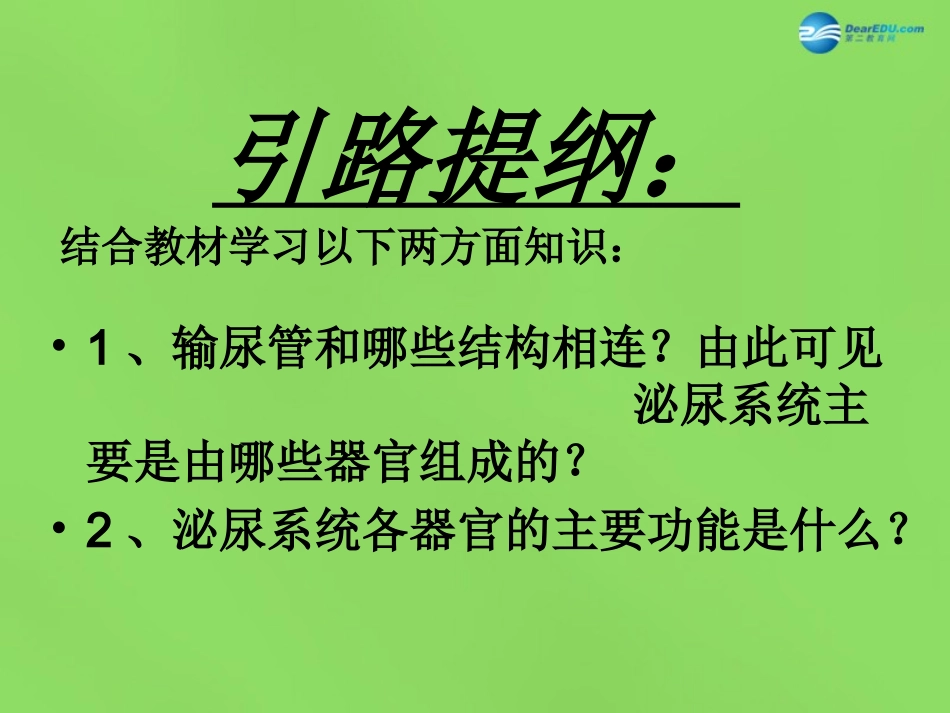 DearEDU.com
第二教育网

引路提纲：

结合教材学习以下两方面知识：

• 1 、输尿管和哪些结构相连？由此可见泌尿系统主要是由哪些器官组成的？

• 2 、泌尿系统各器官的主要功能是什么？